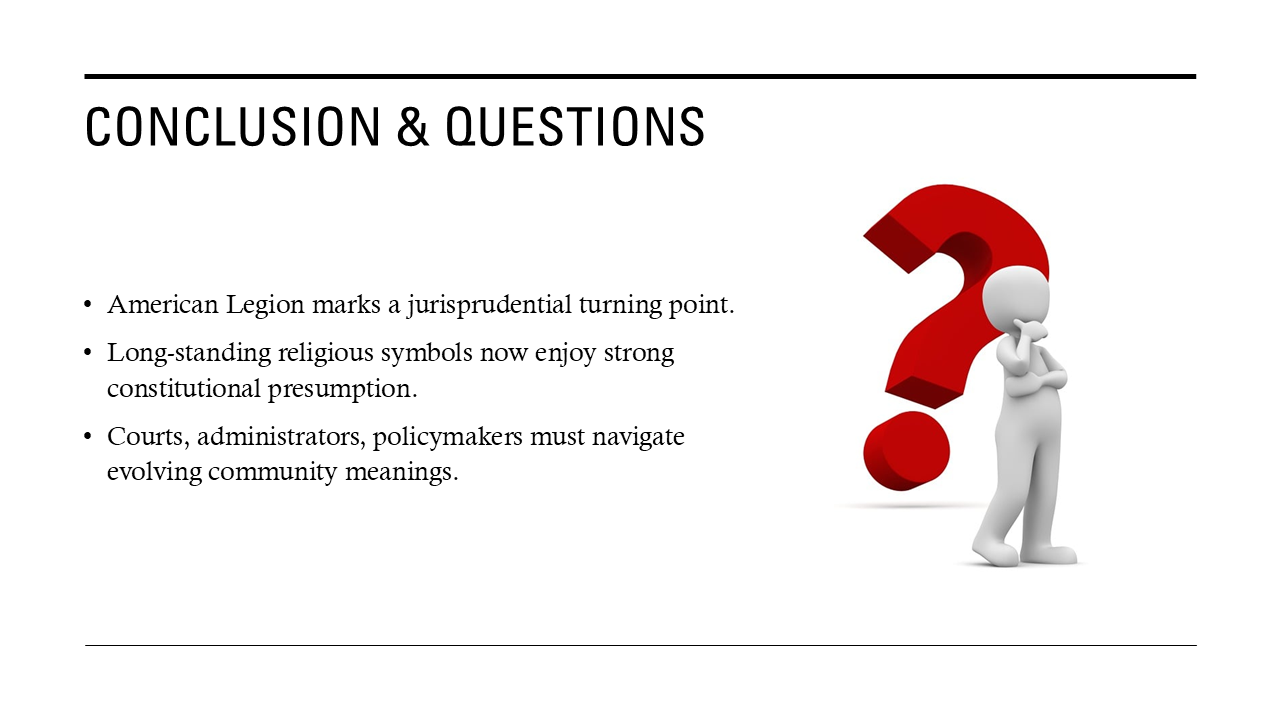 CONCLUSION & QUESTIONS

• American Legion marks a jurisprudential turning point.

• Long-standing religious symbols now enjoy strong constitutional presumption.

• Courts, administrators, policymakers must navigate evolving community meanings.